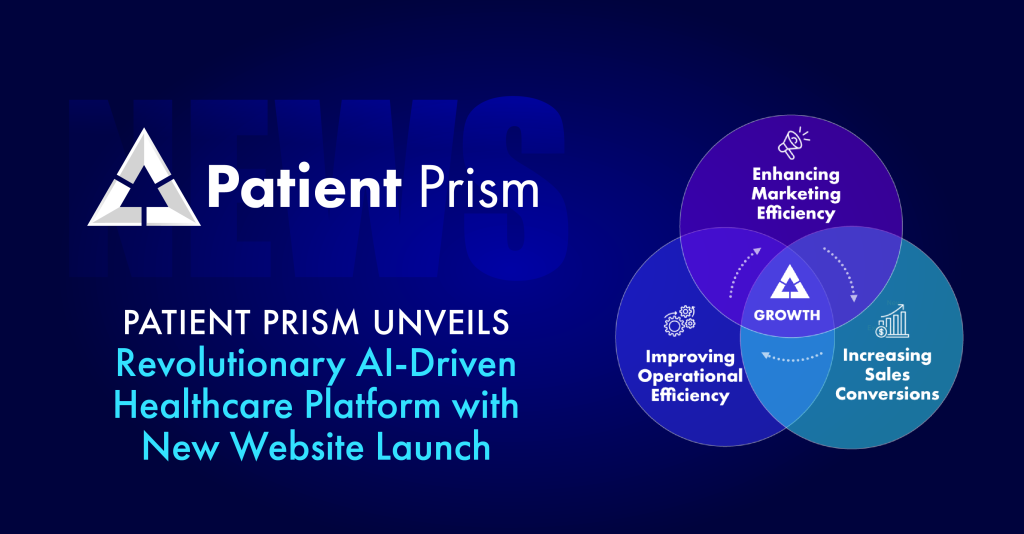 NEWS

Patient Prism

PATIENT PRISM UNVEILS
Revolutionary AI-Driven Healthcare Platform with New Website Launch

Enhancing Marketing Efficiency

GROWTH

Improving Operational Efficiency

Increasing Sales Conversions